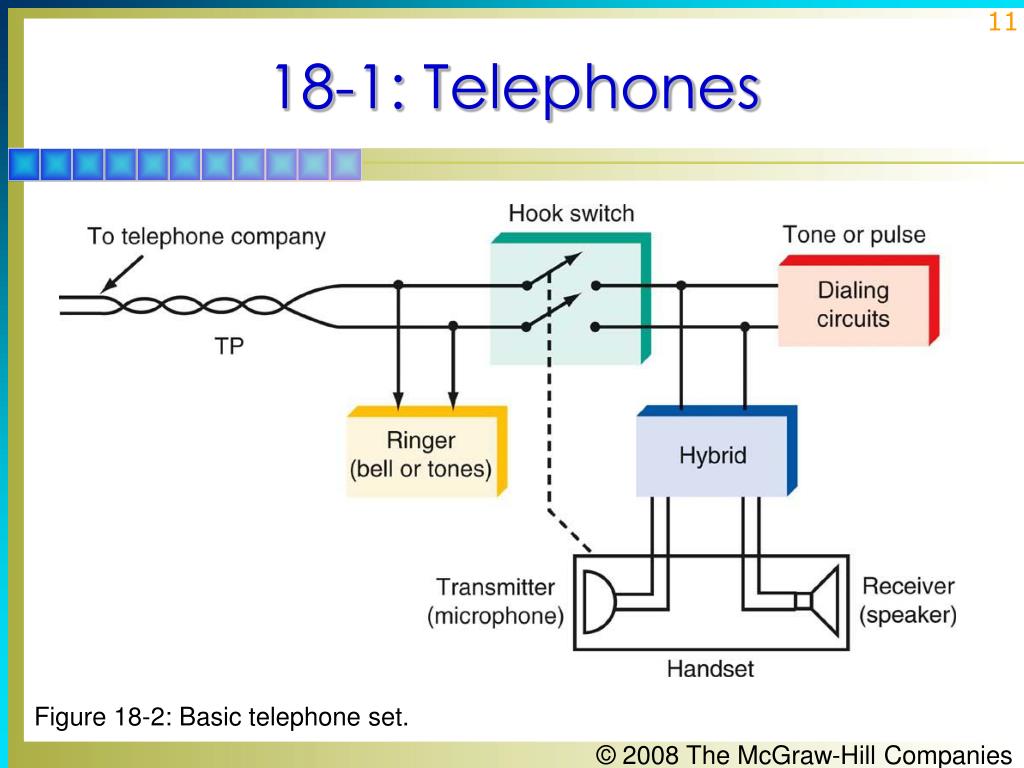 11

18-1: Telephones

To telephone company

TP

Hook switch

Tone or pulse

Dialing circuits

Ringer (bell or tones)

Hybrid

Transmitter (microphone)

Receiver (speaker)

Handset

Figure 18-2: Basic telephone set.

© 2008 The McGraw-Hill Companies